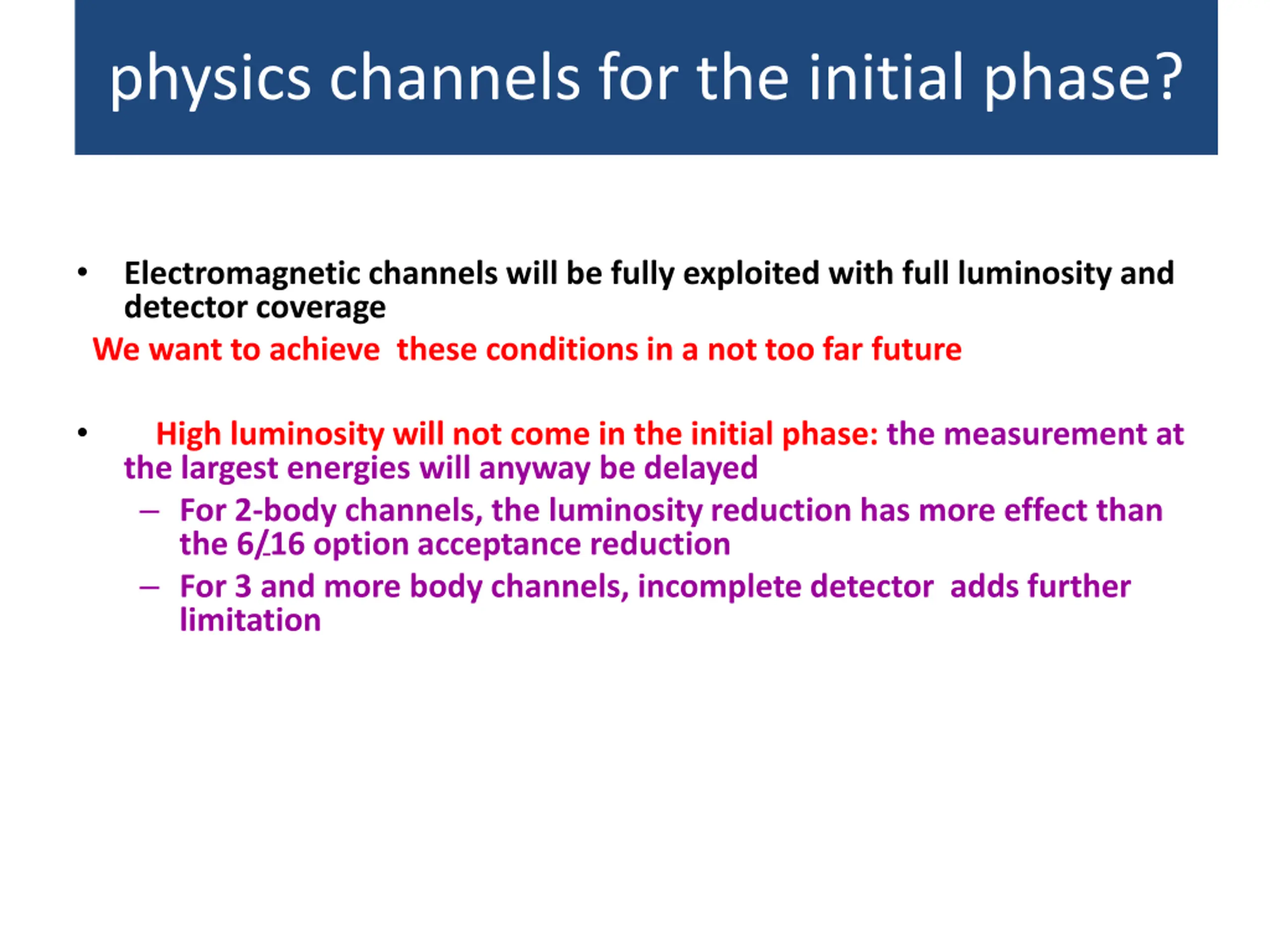 physics channels for the initial phase?

• Electromagnetic channels will be fully exploited with full luminosity and detector coverage

We want to achieve these conditions in a not too far future

• High luminosity will not come in the initial phase: the measurement at the largest energies will anyway be delayed

– For 2-body channels, the luminosity reduction has more effect than the 6/16 option acceptance reduction

– For 3 and more body channels, incomplete detector adds further limitation